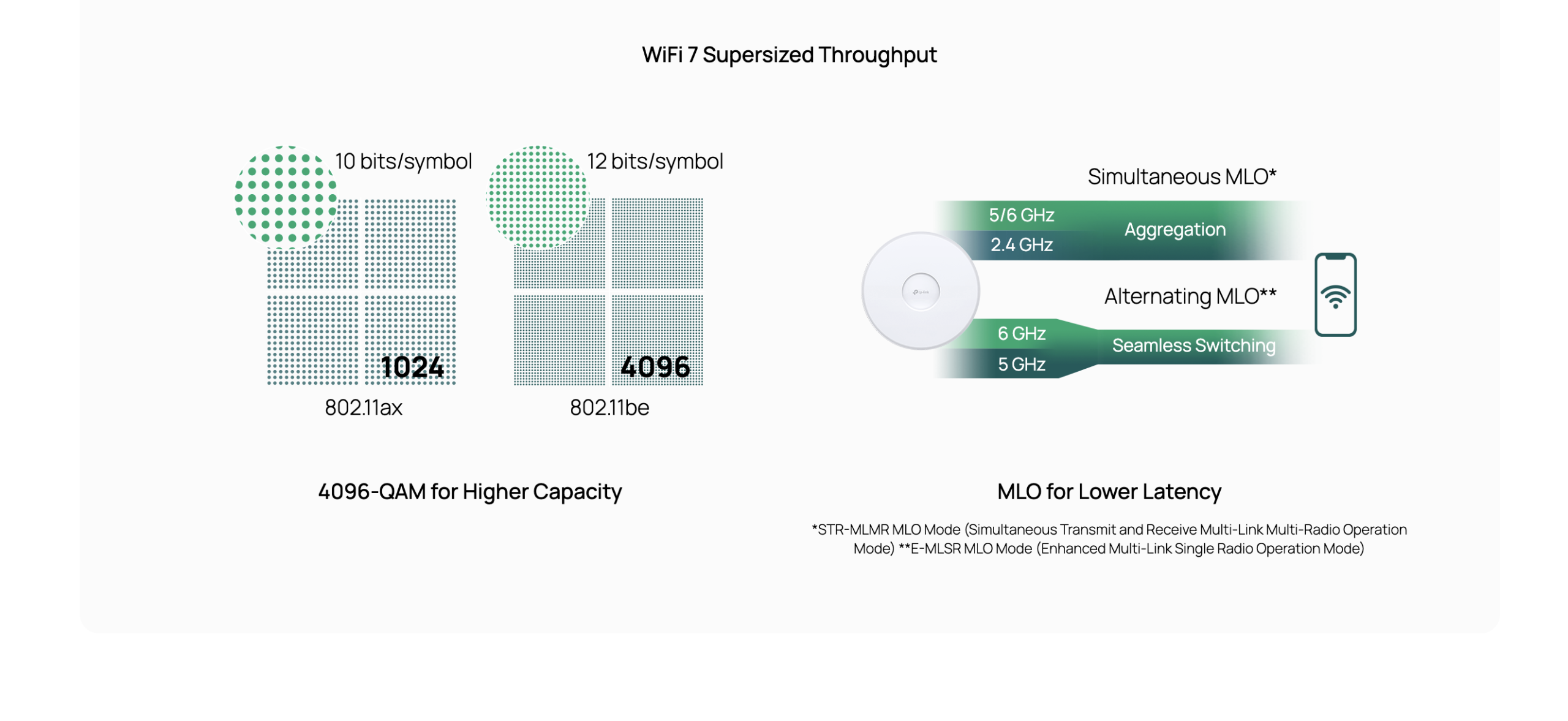 WiFi 7 Supersized Throughput

10 bits/symbol

1024

802.11ax

12 bits/symbol

4096

802.11be

4096-QAM for Higher Capacity

Simultaneous MLO*

5/6 GHz

2.4 GHz

Aggregation

Alternating MLO**

6 GHz

5 GHz

Seamless Switching

MLO for Lower Latency

*STR-MLMR MLO Mode (Simultaneous Transmit and Receive Multi-Link Multi-Radio Operation Mode) **E-MLSR MLO Mode (Enhanced Multi-Link Single Radio Operation Mode)